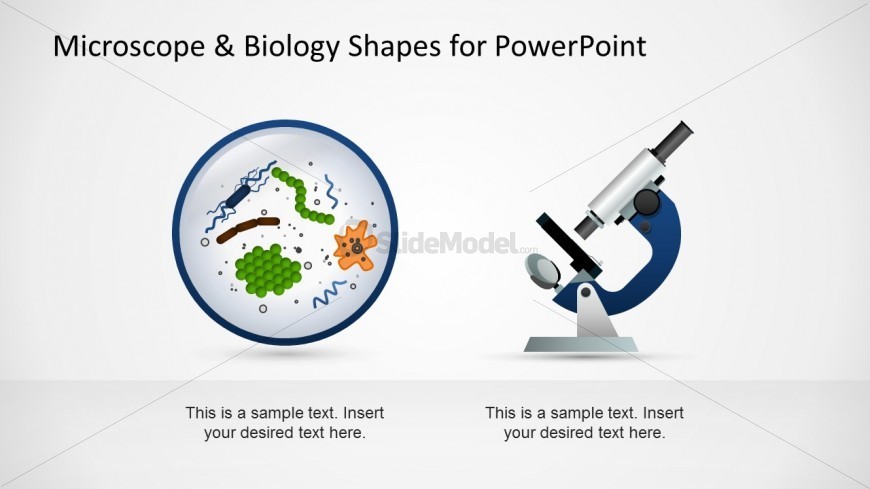 Microscope & Biology Shapes for PowerPoint

SlideModel.com

This is a sample text. Insert your desired text here.

This is a sample text. Insert your desired text here.